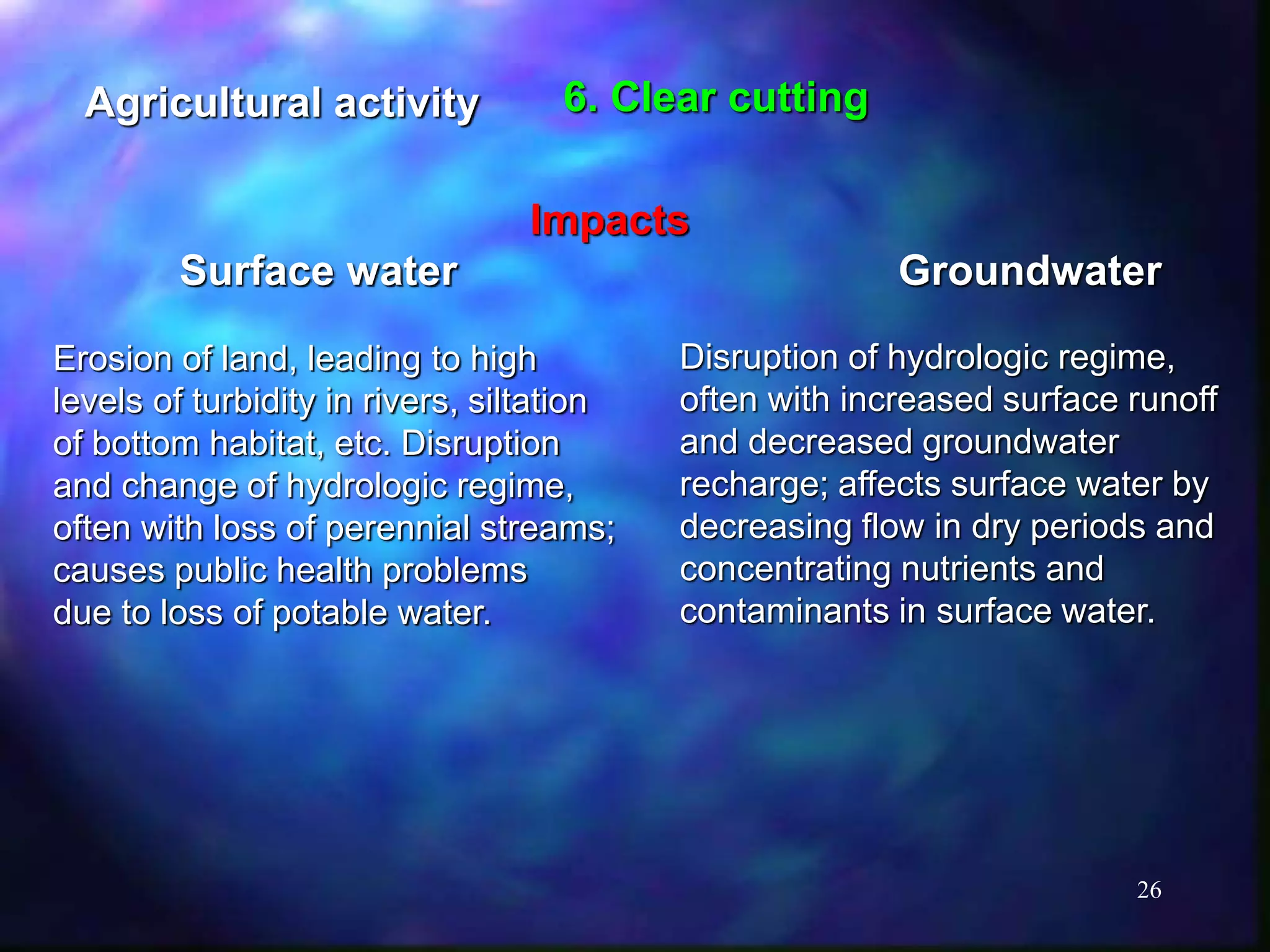 Agricultural activity 6. Clear cutting

Impacts

Surface water

Erosion of land, leading to high levels of turbidity in rivers, siltation of bottom habitat, etc. Disruption and change of hydrologic regime, often with loss of perennial streams; causes public health problems due to loss of potable water.

Groundwater

Disruption of hydrologic regime, often with increased surface runoff and decreased groundwater recharge; affects surface water by decreasing flow in dry periods and concentrating nutrients and contaminants in surface water.

26